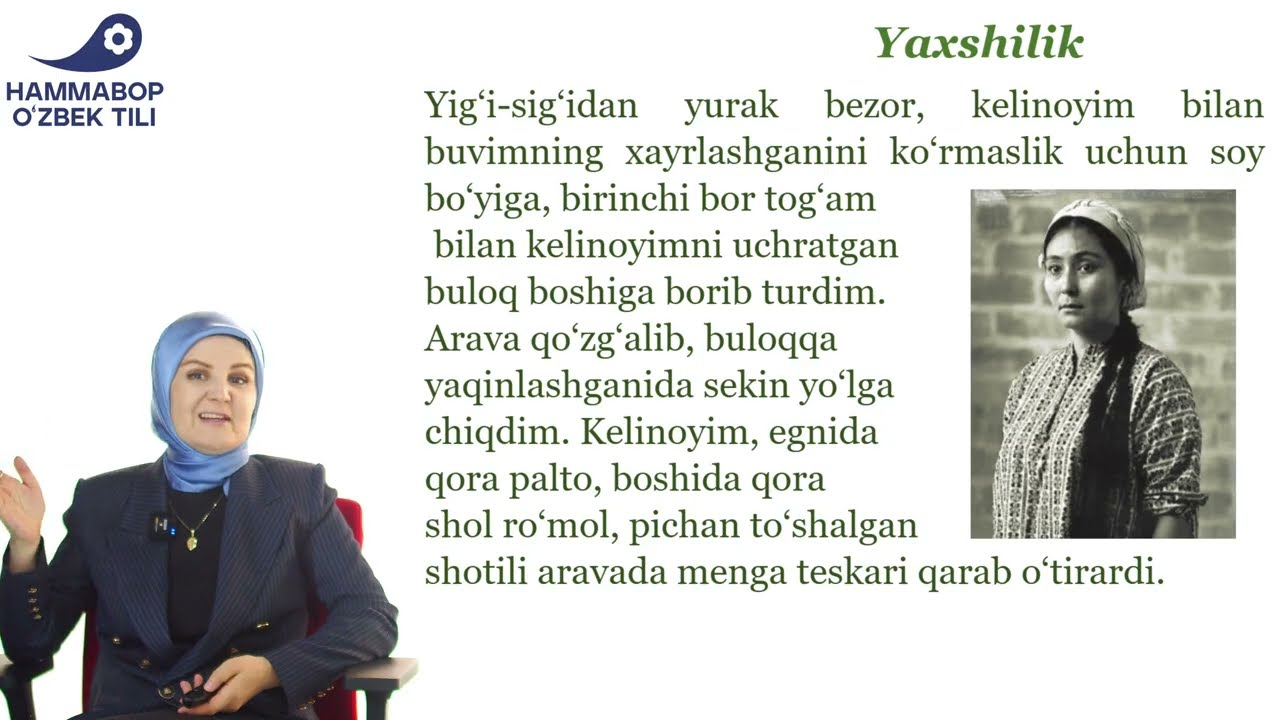 HAMMABOP
O'ZBEK TILI

Yaxshilik

Yig'i-sig'idan yurak bezor, kelinoyim bilan buvimning xayrlashganini ko'rmaslik uchun soy bo'yiga, birinchi bor tog'am bilan kelinoyimni uchratgan buloq boshiga borib turdim. Arava qo'zg'alib, buloqqa yaqinlashganida sekin yo'lga chiqdim. Kelinoyim, egnida qora palto, boshida qora shol ro'mol, pichan to'shalgan shotili aravada menga teskari qarab o'tirardi.